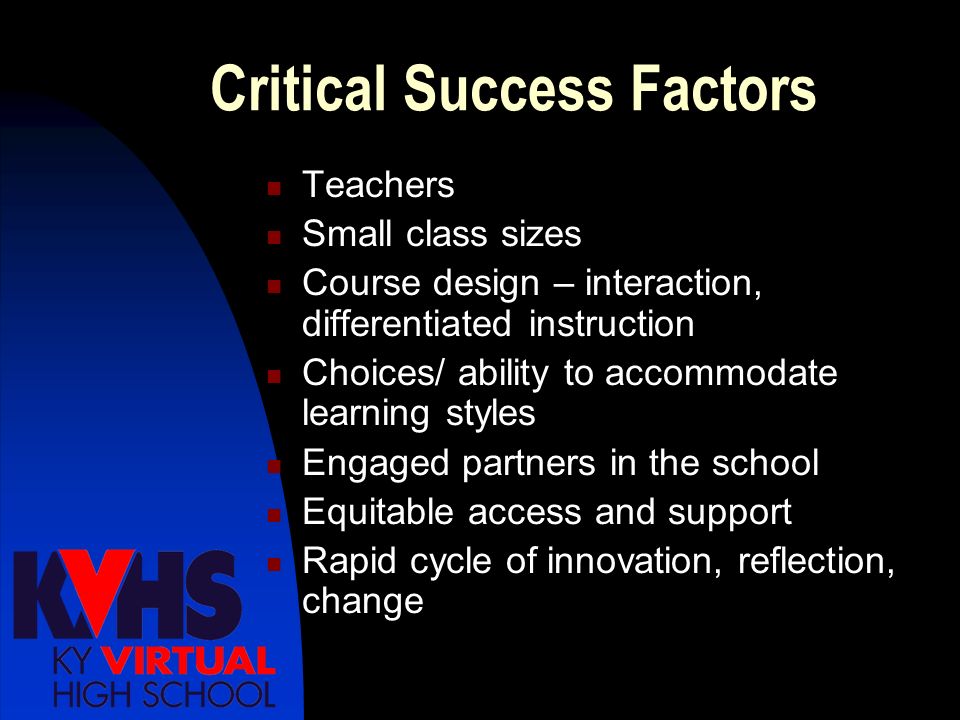 Critical Success Factors

- Teachers
- Small class sizes
- Course design – interaction, differentiated instruction
- Choices/ ability to accommodate learning styles
- Engaged partners in the school
- Equitable access and support
- Rapid cycle of innovation, reflection, change

KVHS
KY VIRTUAL
HIGH SCHOOL